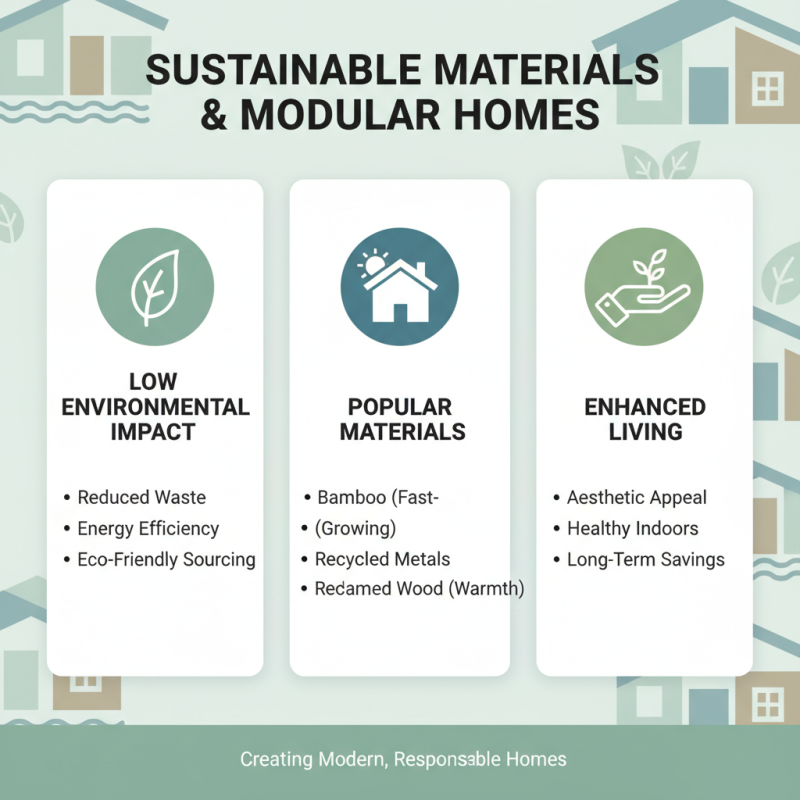 SUSTAINABLE MATERIALS & MODULAR HOMES

LOW ENVIRONMENTAL IMPACT

• Reduced Waste
• Energy Efficiency
• Eco-Friendly Sourcing

POPULAR MATERIALS

• Bamboo (Fast-
• (Growing)
• Recycled Metals
• Redamed Wood (Warmth)

ENHANCED LIVING

• Aesthetic Appeal
• Healthy Indoors
• Long-Term Savings

Creating Modern, Responsable Homes